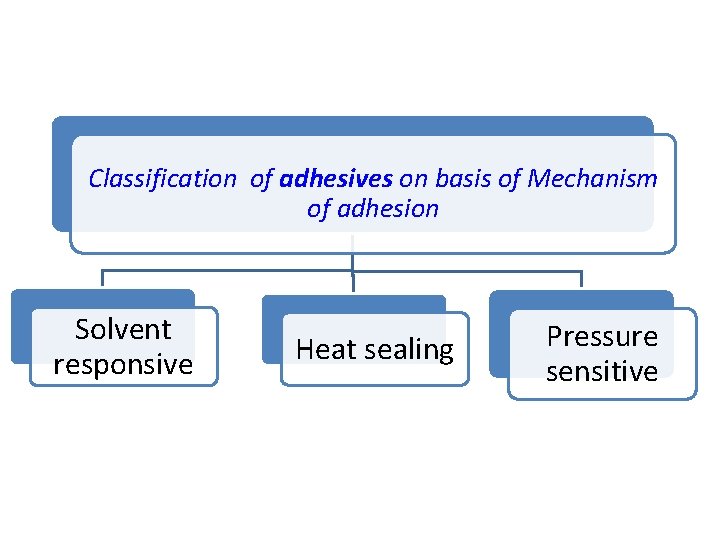 Classification of adhesives on basis of Mechanism of adhesion

Solvent responsive

Heat sealing

Pressure sensitive